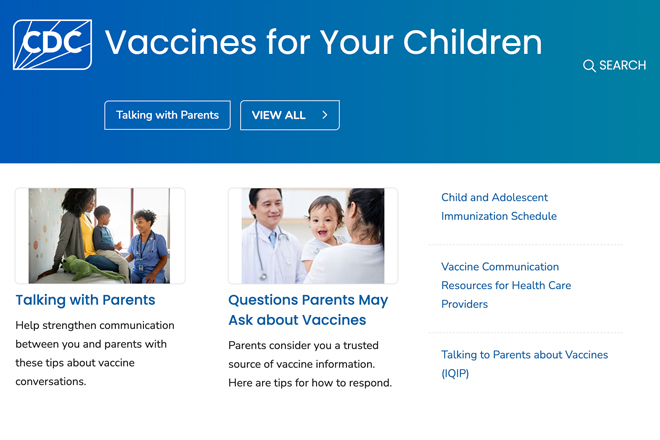 CDC Vaccines for Your Children

SEARCH

Talking with Parents

VIEW ALL

Talking with Parents

Help strengthen communication between you and parents with these tips about vaccine conversations.

Questions Parents May Ask about Vaccines

Parents consider you a trusted source of vaccine information. Here are tips for how to respond.

Child and Adolescent Immunization Schedule

Vaccine Communication Resources for Health Care Providers

Talking to Parents about Vaccines (IQIP)